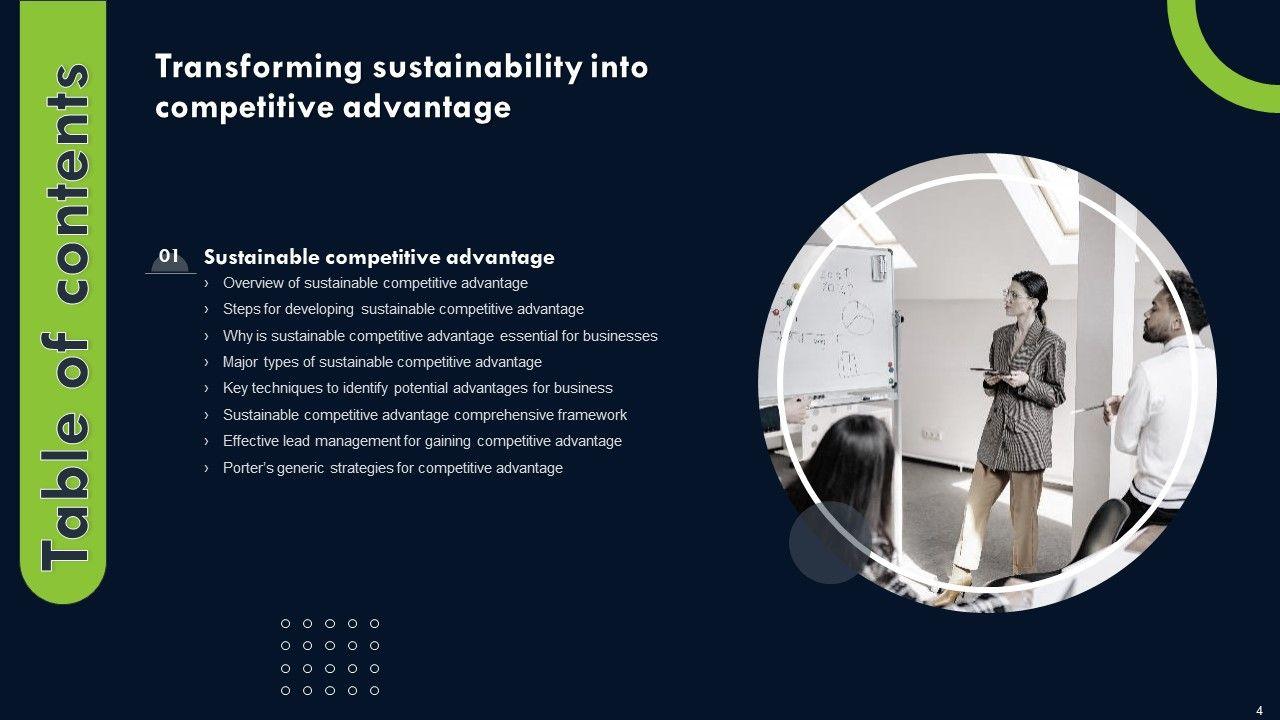 Table of contents

Transforming sustainability into competitive advantage

01 Sustainable competitive advantage

› Overview of sustainable competitive advantage
› Steps for developing sustainable competitive advantage
› Why is sustainable competitive advantage essential for businesses
› Major types of sustainable competitive advantage
› Key techniques to identify potential advantages for business
› Sustainable competitive advantage comprehensive framework
› Effective lead management for gaining competitive advantage
› Porter's generic strategies for competitive advantage

4